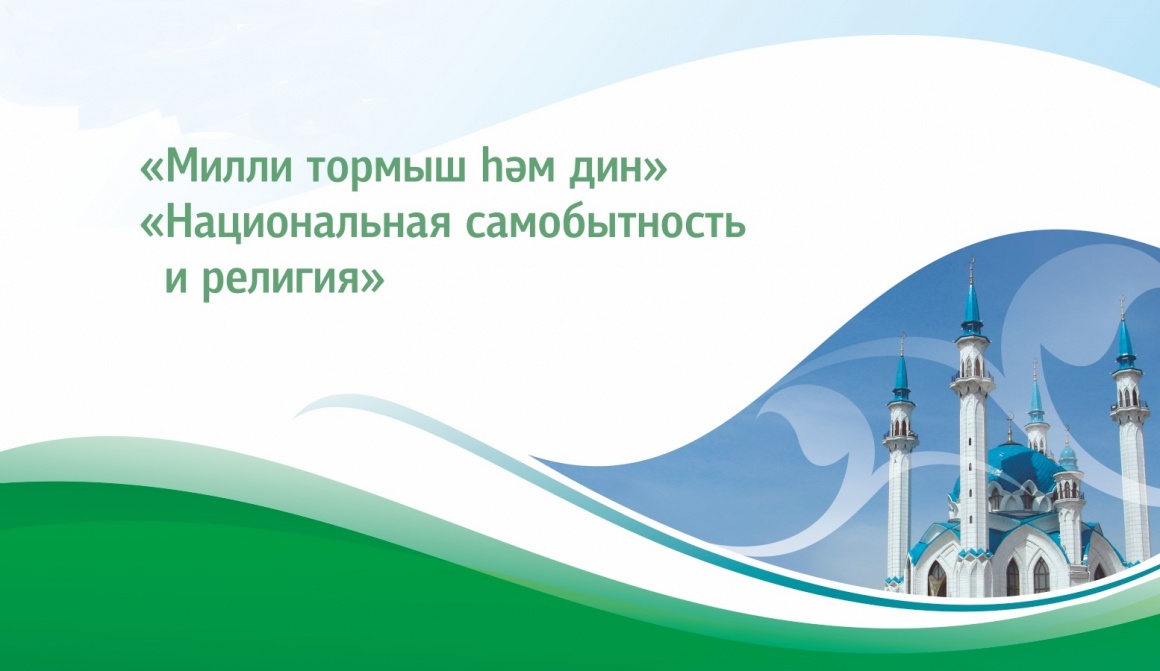 «Милли тормыш һәм дин»
«Национальная самобытность и религия»